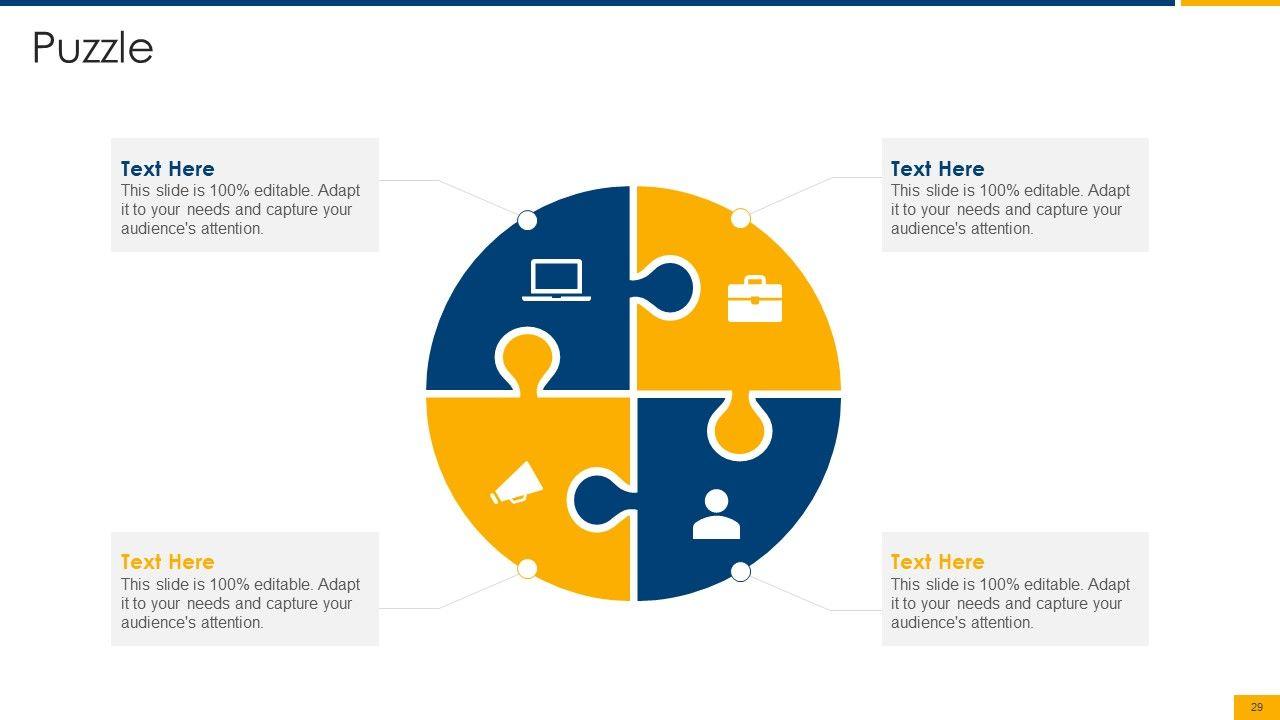 Puzzle

Text Here
This slide is 100% editable. Adapt it to your needs and capture your audience's attention.

Text Here
This slide is 100% editable. Adapt it to your needs and capture your audience's attention.

Text Here
This slide is 100% editable. Adapt it to your needs and capture your audience's attention.

Text Here
This slide is 100% editable. Adapt it to your needs and capture your audience's attention.

29